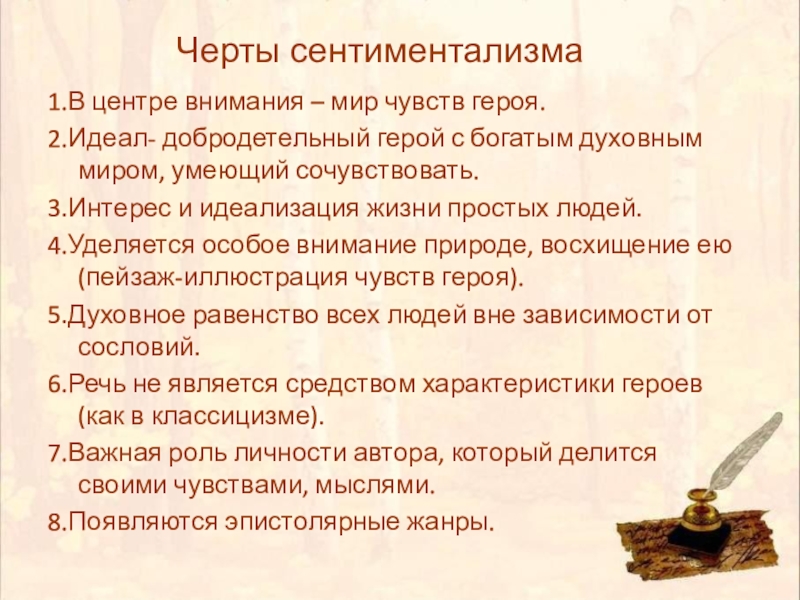 Черты сентиментализма

1.В центре внимания – мир чувств героя.

2.Идеал- добродетельный герой с богатым духовным миром, умеющий сочувствовать.

3.Интерес и идеализация жизни простых людей.

4.Уделяется особое внимание природе, восхищение ею (пейзаж-иллюстрация чувств героя).

5.Духовное равенство всех людей вне зависимости от сословий.

6.Речь не является средством характеристики героев (как в классицизме).

7.Важная роль личности автора, который делится своими чувствами, мыслями.

8.Появляются эпистолярные жанры.